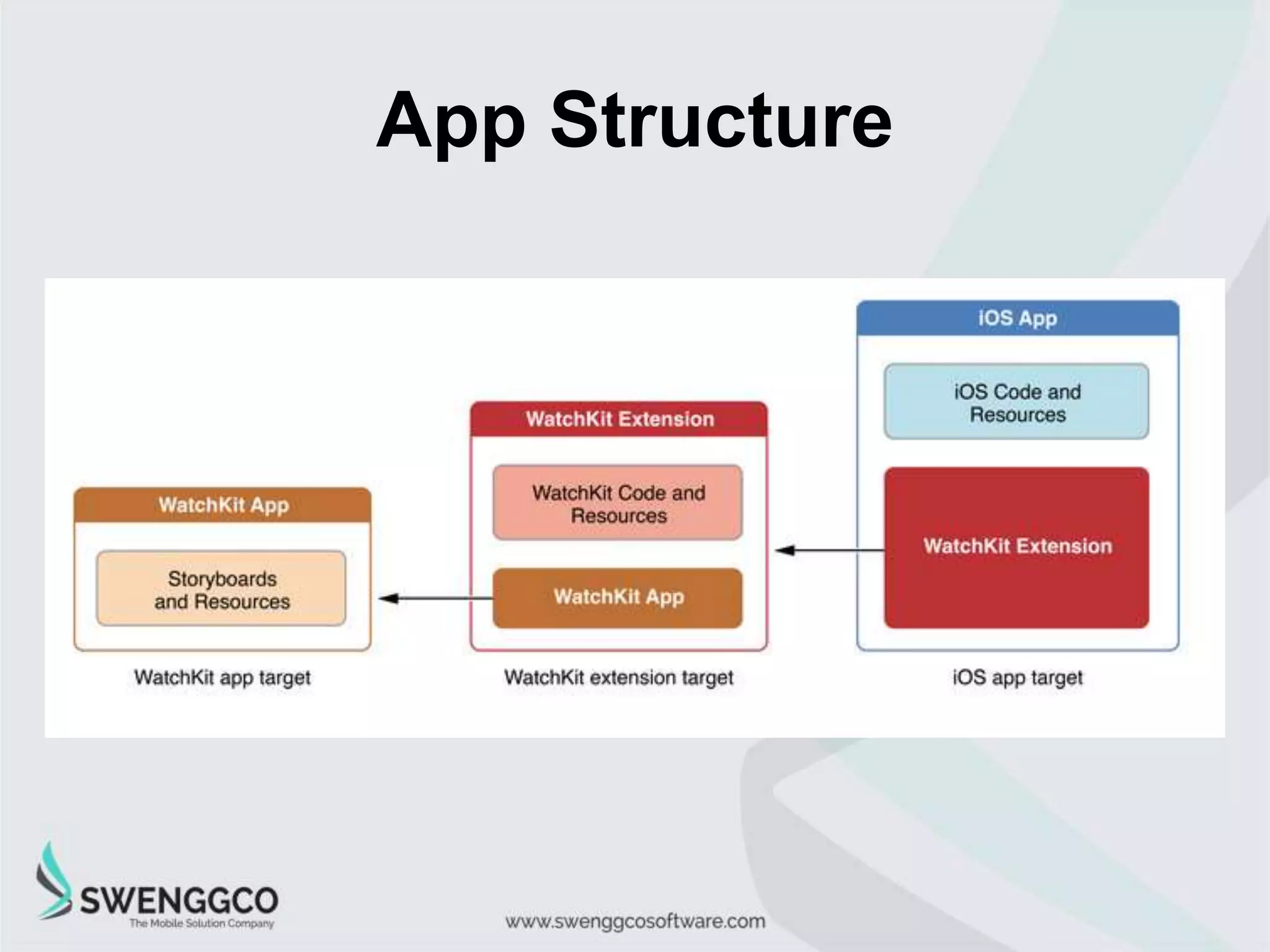 App Structure

WatchKit App

Storyboards and Resources

WatchKit app target

WatchKit Extension

WatchKit Code and Resources

WatchKit App

WatchKit extension target

iOS App

iOS Code and Resources

WatchKit Extension

iOS app target

SWENGGCO
The Mobile Solution Company

www.swenggcosoftware.com